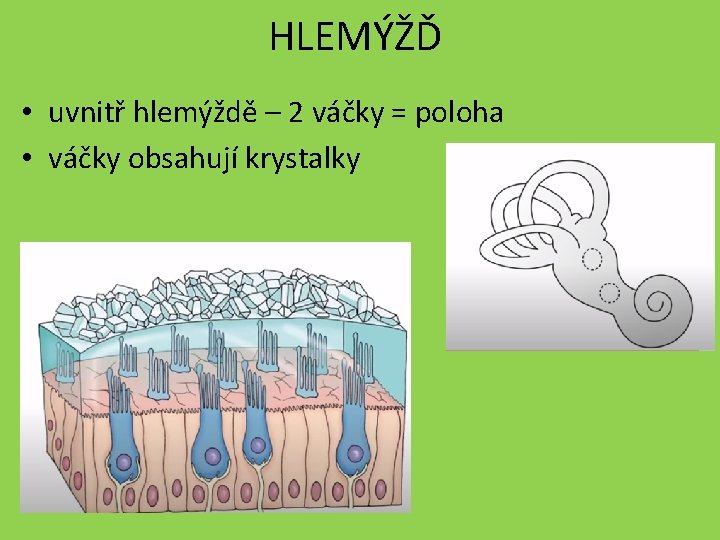 HLEMÝŽĎ

• uvnitř hlemýždě – 2 váčky = poloha
• váčky obsahují krystalky